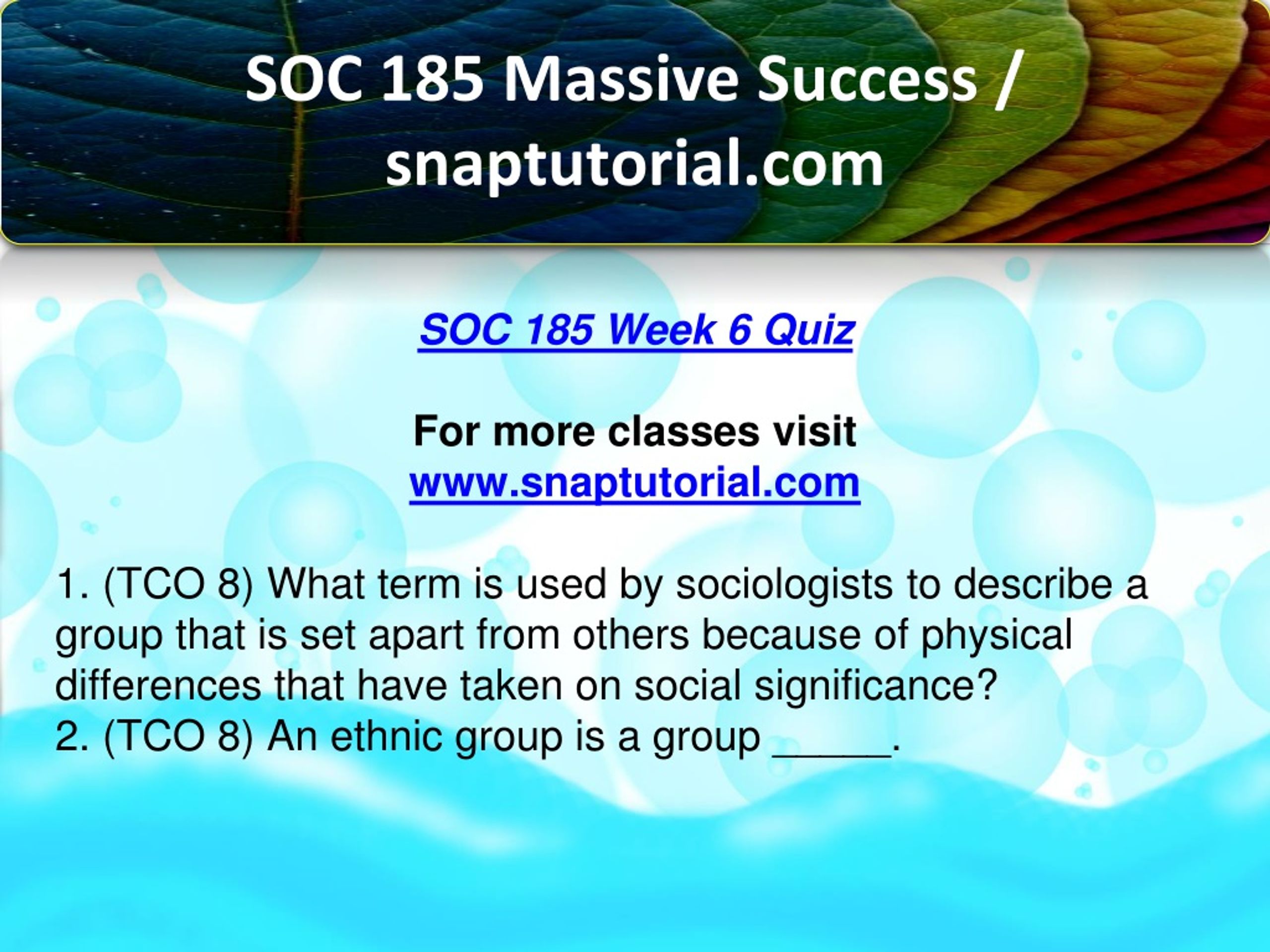 SOC 185 Massive Success / snaptutorial.com

SOC 185 Week 6 Quiz

For more classes visit
www.snaptutorial.com

1. (TCO 8) What term is used by sociologists to describe a group that is set apart from others because of physical differences that have taken on social significance?
2. (TCO 8) An ethnic group is a group _____.